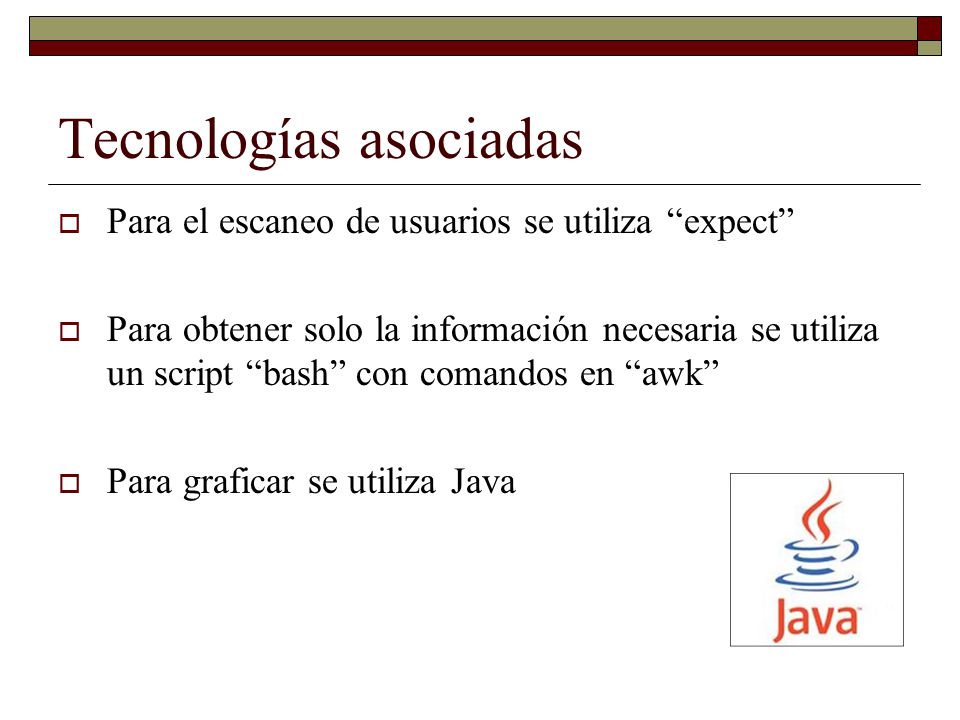 Tecnologías asociadas

Para el escaneo de usuarios se utiliza “expect”

Para obtener solo la información necesaria se utiliza un script “bash” con comandos en “awk”

Para graficar se utiliza Java

Java